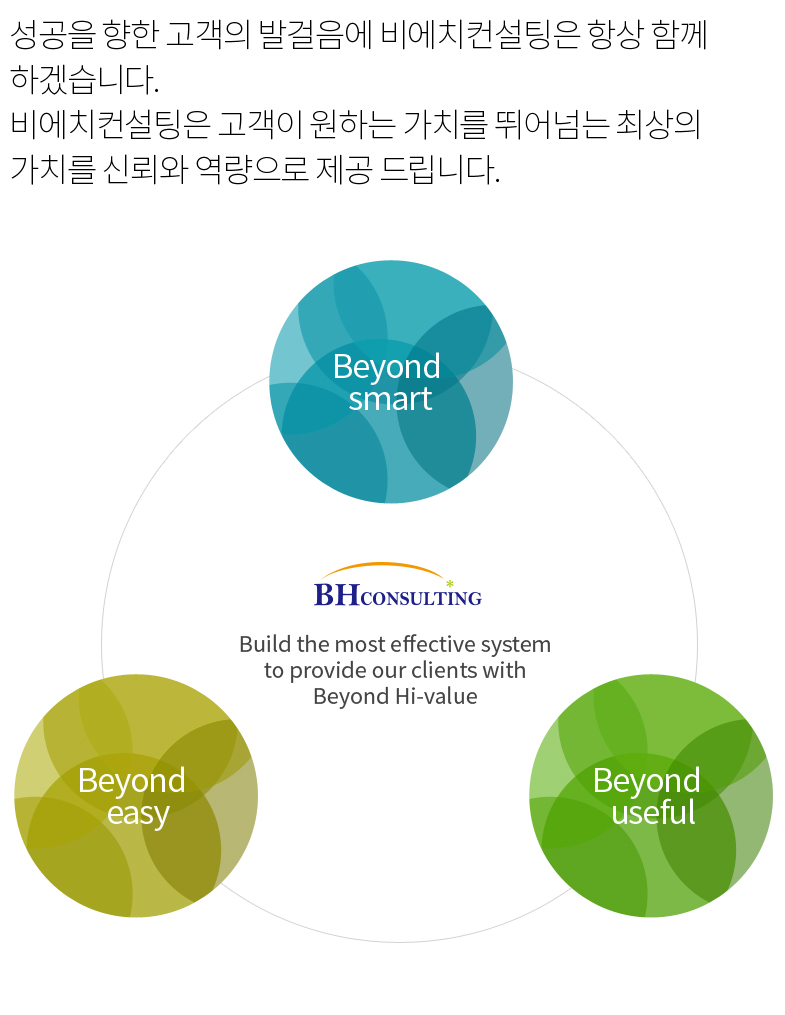 성공을 향한 고객의 발걸음에 비에치컨설팅은 항상 함께 하겠습니다.
비에치컨설팅은 고객이 원하는 가치를 뛰어넘는 최상의 가치를 신뢰와 역량으로 제공 드립니다.

Beyond smart

BHCONSULTING

Build the most effective system to provide our clients with Beyond Hi-value

Beyond easy

Beyond useful